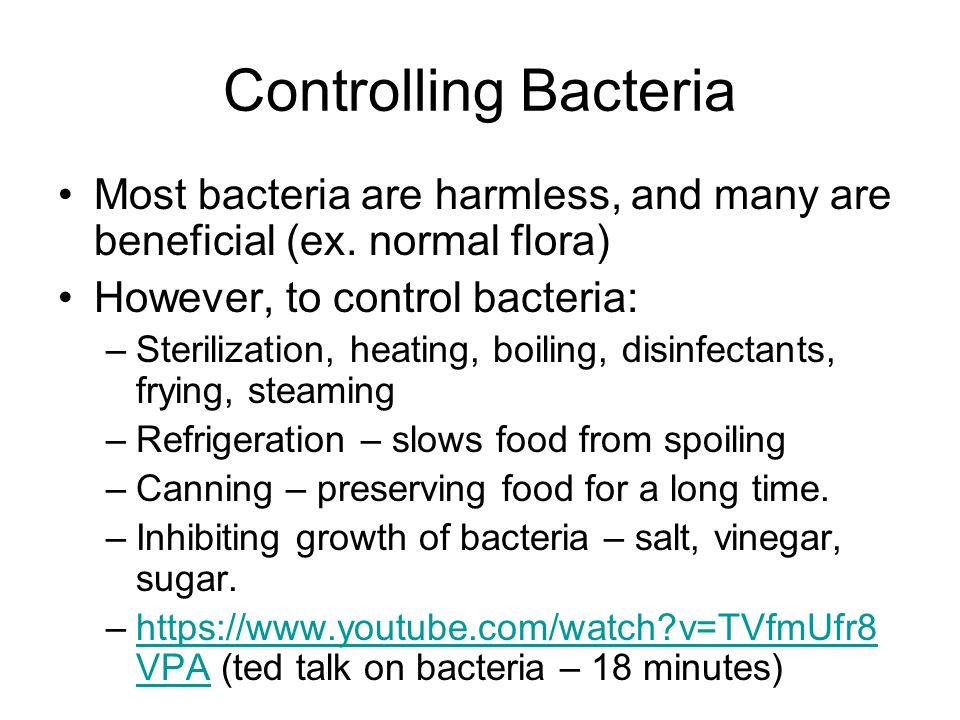 Controlling Bacteria

• Most bacteria are harmless, and many are beneficial (ex. normal flora)
• However, to control bacteria:
– Sterilization, heating, boiling, disinfectants, frying, steaming
– Refrigeration – slows food from spoiling
– Canning – preserving food for a long time.
– Inhibiting growth of bacteria – salt, vinegar, sugar.
– https://www.youtube.com/watch?v=TVfmUfr8VPA (ted talk on bacteria – 18 minutes)